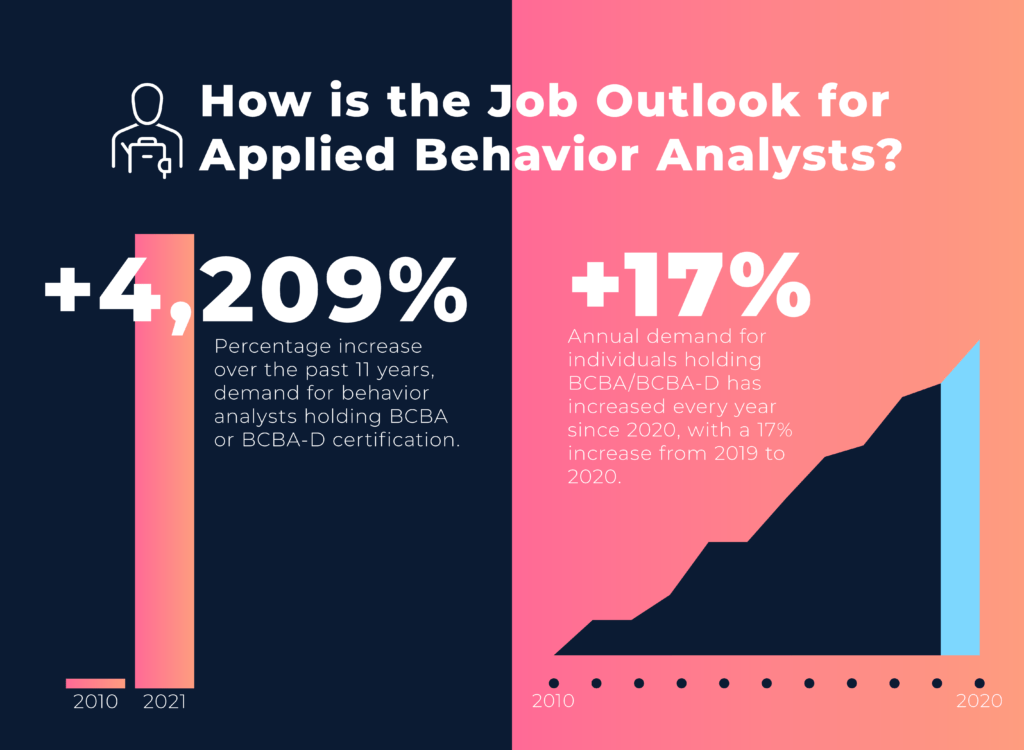 How is the Job Outlook for Applied Behavior Analysts?

+4,209%

Percentage increase over the past 11 years, demand for behavior analysts holding BCBA or BCBA-D certification.

2010 2021

+17%

Annual demand for individuals holding BCBA/BCBA-D has increased every year since 2020, with a 17% increase from 2019 to 2020.

2010 2020